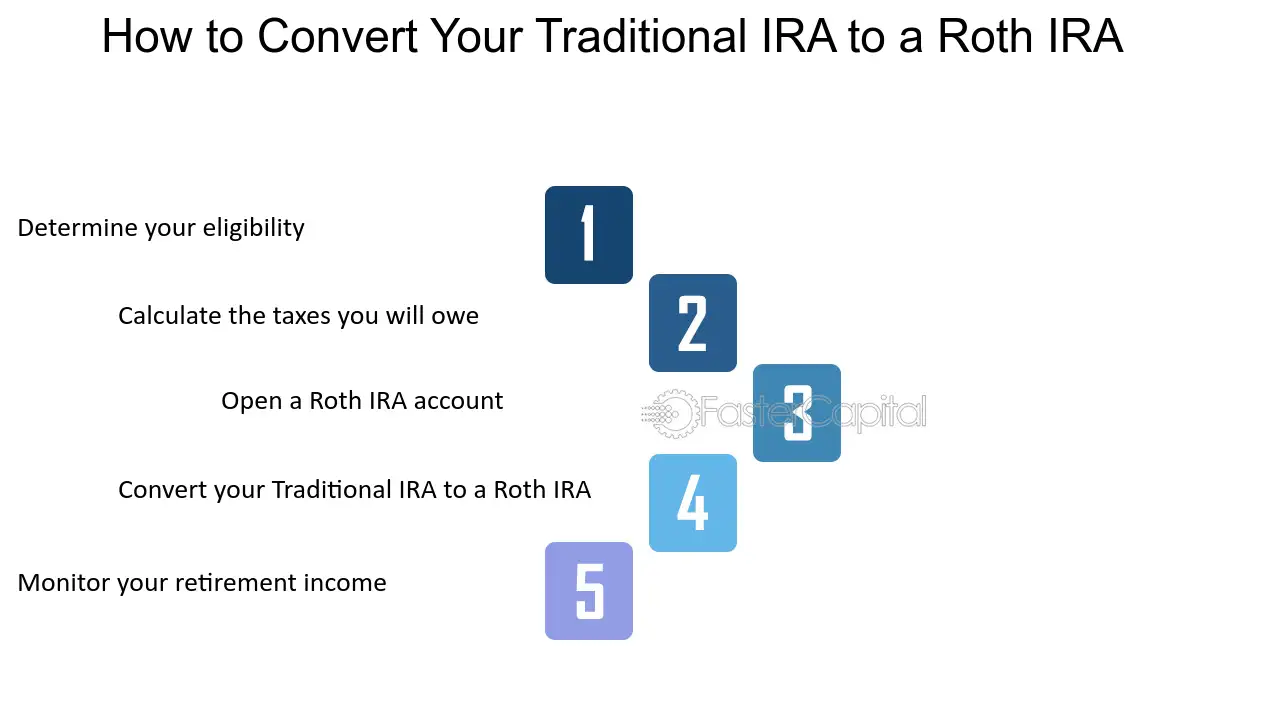 How to Convert Your Traditional IRA to a Roth IRA

Determine your eligibility

1

Calculate the taxes you will owe

2

Open a Roth IRA account

3

Convert your Traditional IRA to a Roth IRA

4

Monitor your retirement income

5

FasterCapital